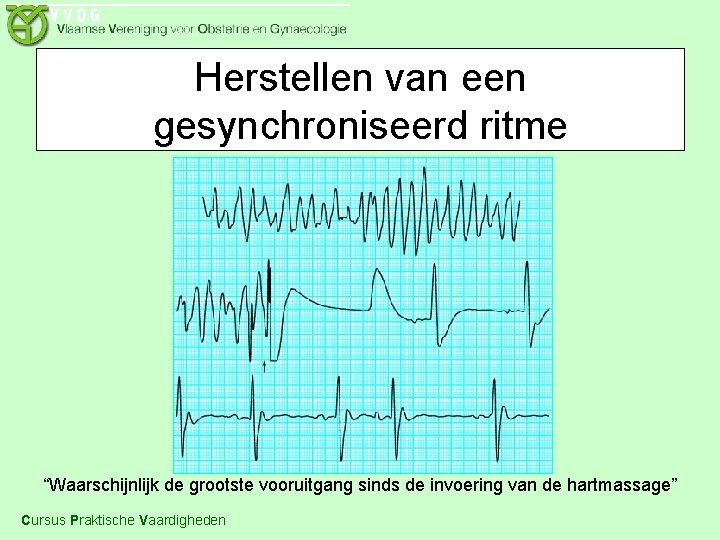 VVOG
Vlaamse Vereniging voor Obstetrie en Gynaecologie

Herstellen van een gesynchroniseerd ritme

“Waarschijnlijk de grootste vooruitgang sinds de invoering van de hartmassage”

Cursus Praktische Vaardigheden